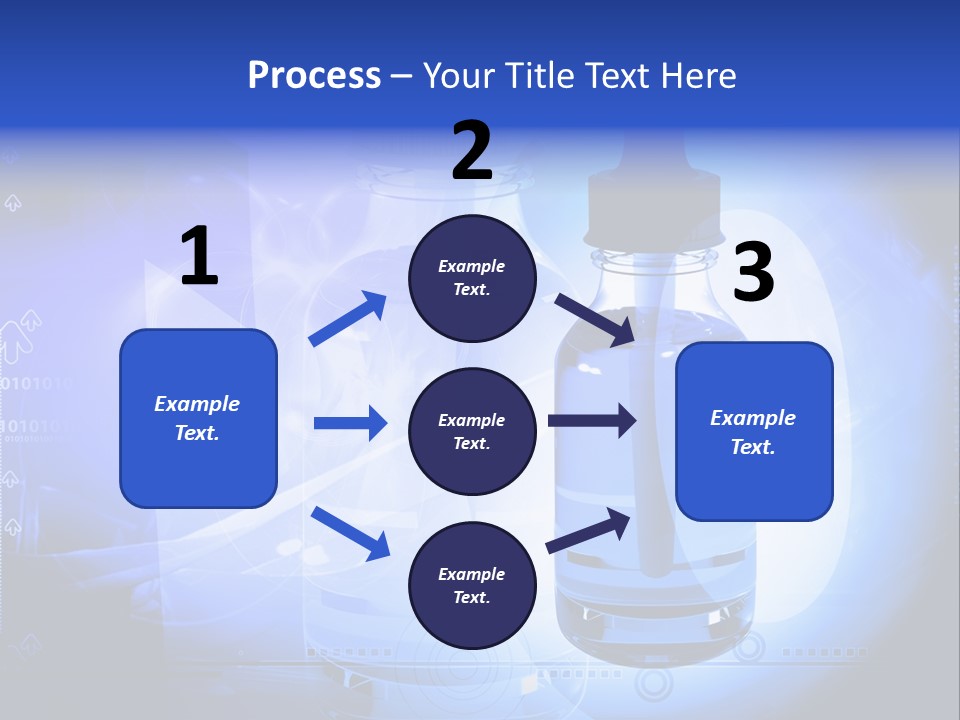 Process – Your Title Text Here

1

Example Text.

2

Example Text.

Example Text.

Example Text.

3

Example Text.